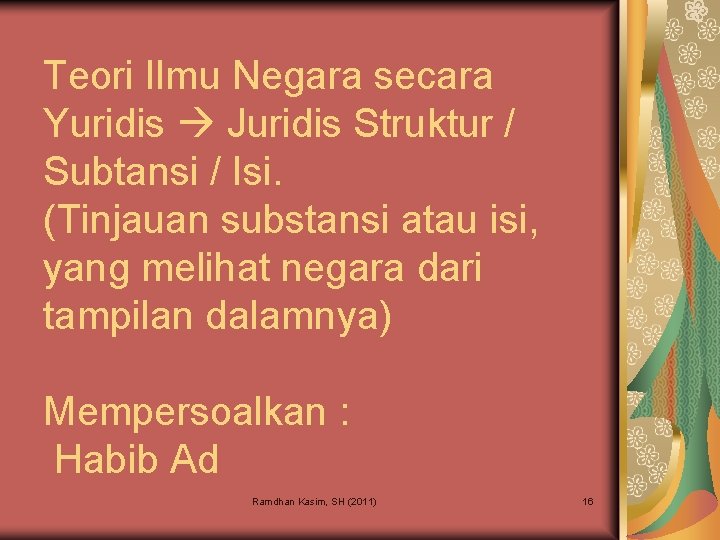 Teori Ilmu Negara secara Yuridis → Juridis Struktur / Subtansi / Isi.
(Tinjauan substansi atau isi, yang melihat negara dari tampilan dalamnya)

Mempersoalkan :
Habib Ad

Ramdhan Kasim, SH (2011)

16